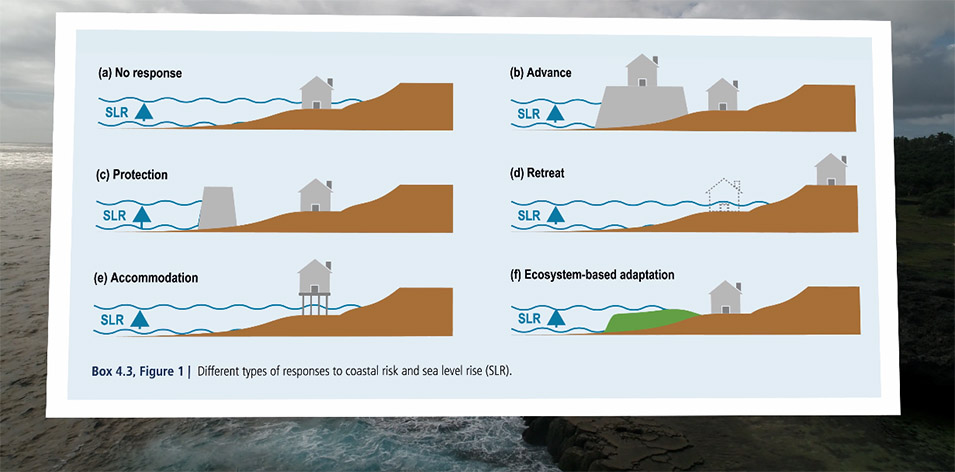 (a) No response

SLR

(b) Advance

SLR

(c) Protection

SLR

(d) Retreat

SLR

(e) Accommodation

SLR

(f) Ecosystem-based adaptation

SLR

Box 4.3, Figure 1 | Different types of responses to coastal risk and sea level rise (SLR).